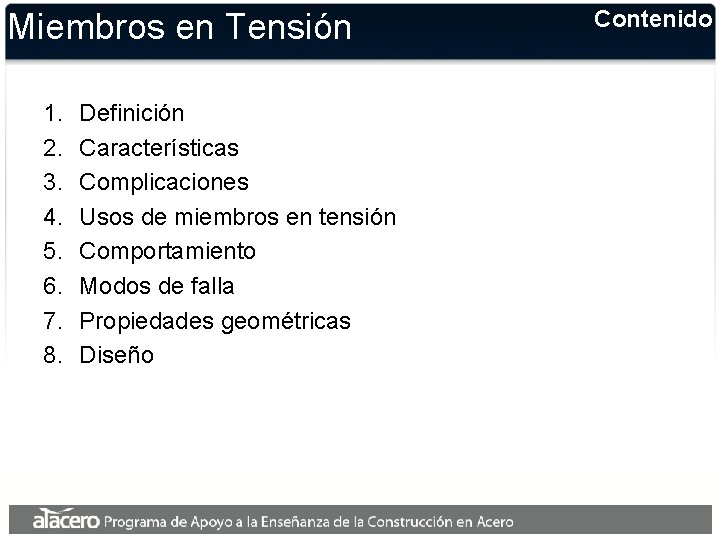 Miembros en Tensión

Contenido

1. Definición
2. Características
3. Complicaciones
4. Usos de miembros en tensión
5. Comportamiento
6. Modos de falla
7. Propiedades geométricas
8. Diseño

alacero Programa de Apoyo a la Enseñanza de la Construcción en Acero